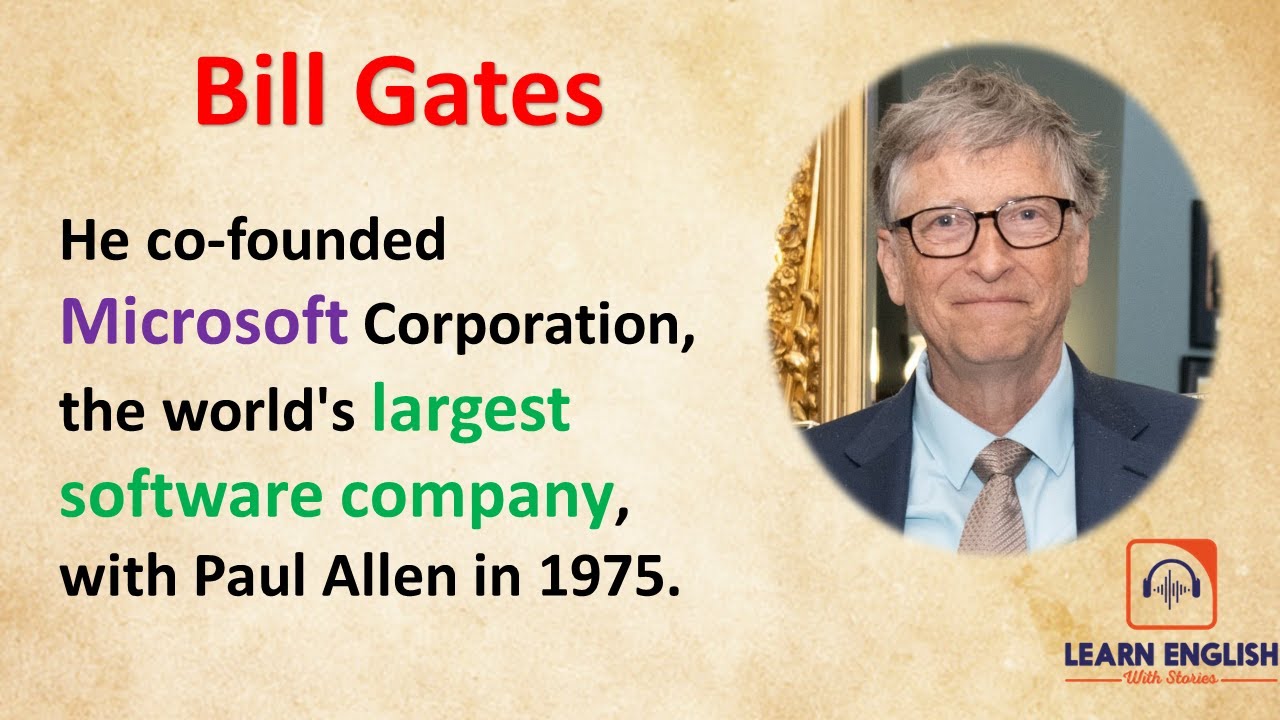 Bill Gates

He co-founded Microsoft Corporation, the world's largest software company, with Paul Allen in 1975.

LEARN ENGLISH
With Stories